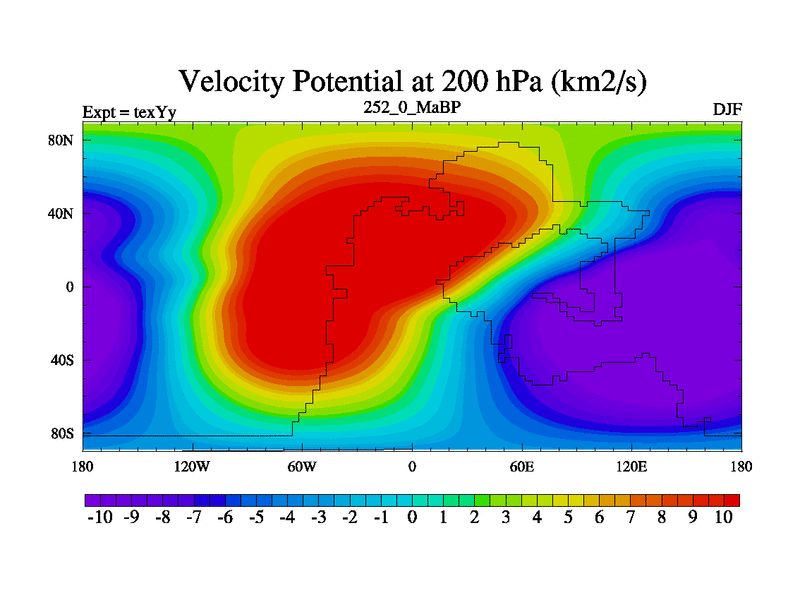 Velocity Potential at 200 hPa (km2/s)

Expt = texYy
252_0_MaBP
DJF

80N
40N
0
40S
80S

180
120W
60W
0
60E
120E
180

-10 -9 -8 -7 -6 -5 -4 -3 -2 -1 0 1 2 3 4 5 6 7 8 9 10